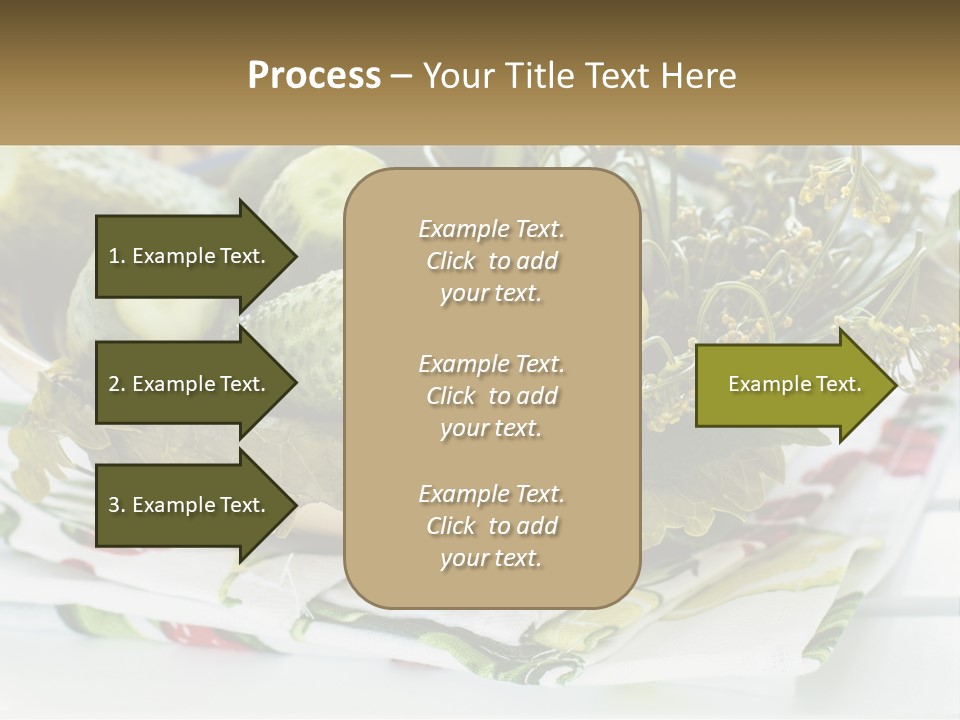 Process – Your Title Text Here

1. Example Text.

2. Example Text.

3. Example Text.

Example Text. Click to add your text.

Example Text. Click to add your text.

Example Text. Click to add your text.

Example Text.